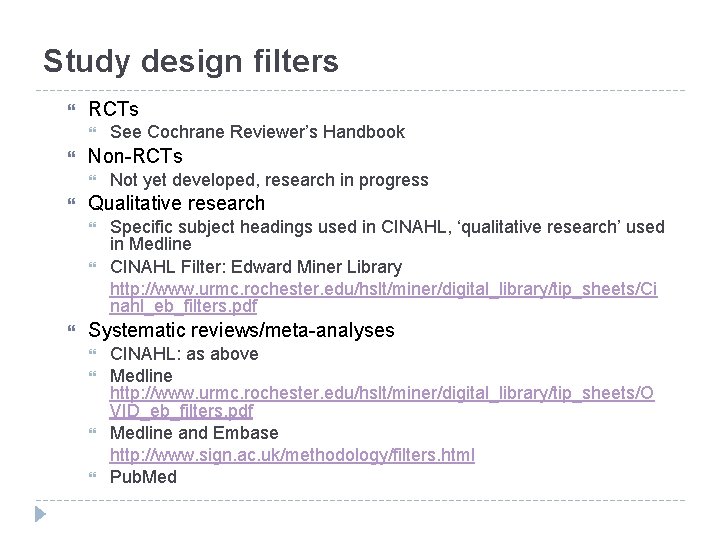 Study design filters

RCTs

See Cochrane Reviewer's Handbook

Non-RCTs

Not yet developed, research in progress

Qualitative research

Specific subject headings used in CINAHL, 'qualitative research' used in Medline

CINAHL Filter: Edward Miner Library http://www.urmc.rochester.edu/hslt/miner/digital_library/tip_sheets/Cinahl_eb_filters.pdf

Systematic reviews/meta-analyses

CINAHL: as above

Medline http://www.urmc.rochester.edu/hslt/miner/digital_library/tip_sheets/OVID_eb_filters.pdf

Medline and Embase http://www.sign.ac.uk/methodology/filters.html

PubMed